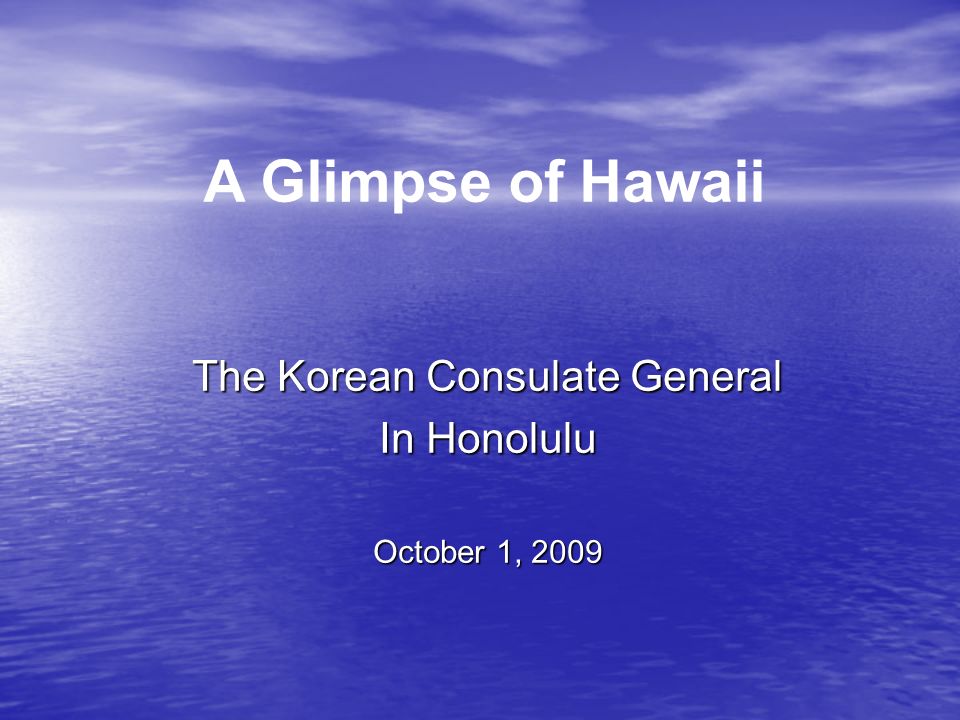 A Glimpse of Hawaii

The Korean Consulate General
In Honolulu

October 1, 2009